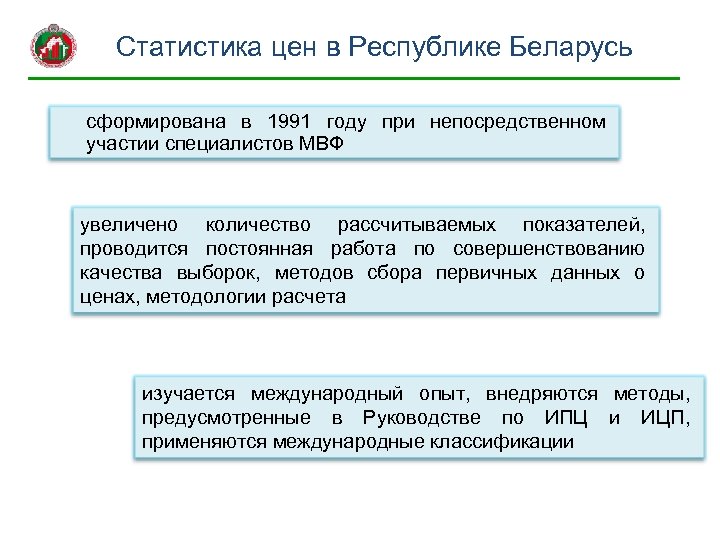 Статистика цен в Республике Беларусь

сформирована в 1991 году при непосредственном участии специалистов МВФ

увеличено количество рассчитываемых показателей, проводится постоянная работа по совершенствованию качества выборок, методов сбора первичных данных о ценах, методологии расчета

изучается международный опыт, внедряются методы, предусмотренные в Руководстве по ИПЦ и ИЦП, применяются международные классификации